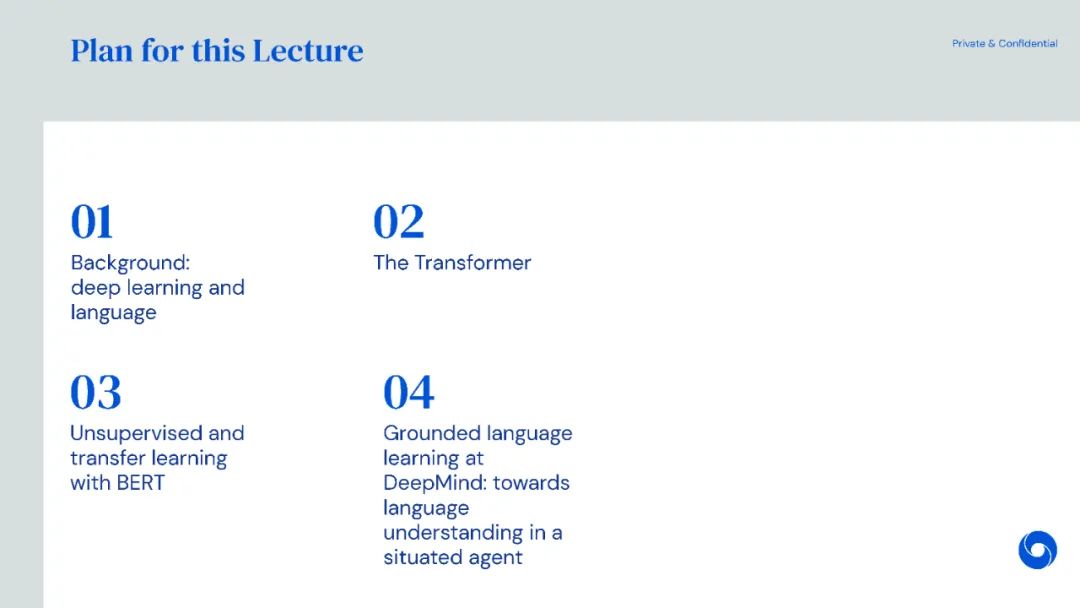 Plan for this Lecture

Private & Confidential

01
Background: deep learning and language

02
The Transformer

03
Unsupervised and transfer learning with BERT

04
Grounded language learning at DeepMind: towards language understanding in a situated agent